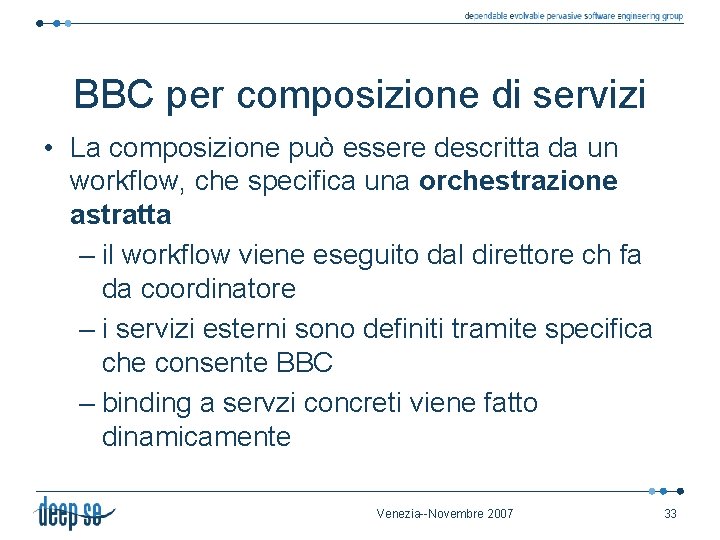 dependable evolvable pervasive software engineering group

BBC per composizione di servizi

• La composizione può essere descritta da un workflow, che specifica una **orchestrazione astratta**
 – il workflow viene eseguito dal direttore ch fa da coordinatore
 – i servizi esterni sono definiti tramite specifica che consente BBC
 – binding a servzi concreti viene fatto dinamicamente

deep se

Venezia--Novembre 2007

33